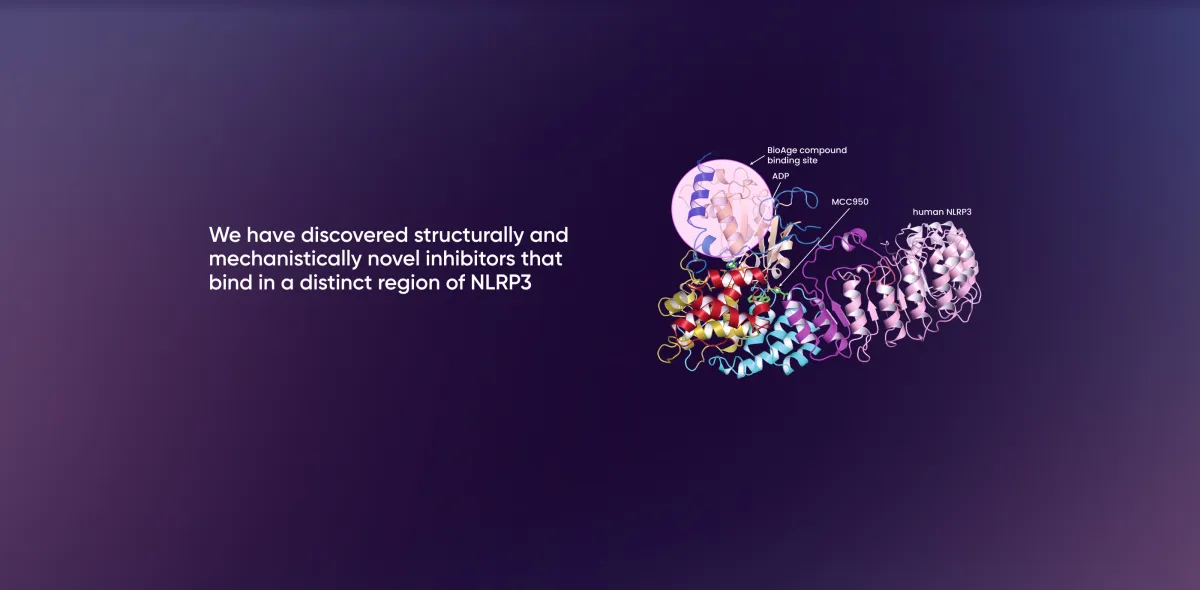 We have discovered structurally and mechanistically novel inhibitors that bind in a distinct region of NLRP3

BioAge compound binding site

ADP

MCC950

human NLRP3